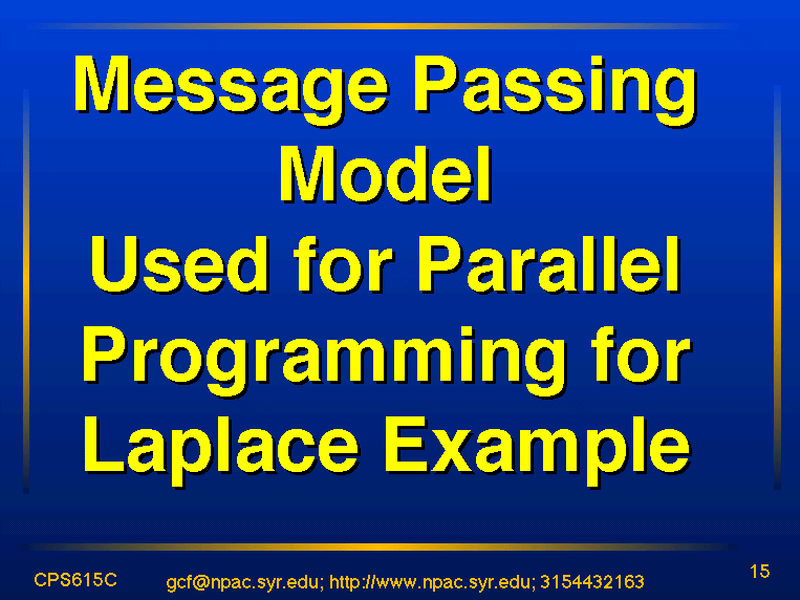 Message Passing Model Used for Parallel Programming for Laplace Example

CPS615C gcf@npac.syr.edu; http://www.npac.syr.edu; 3154432163 15